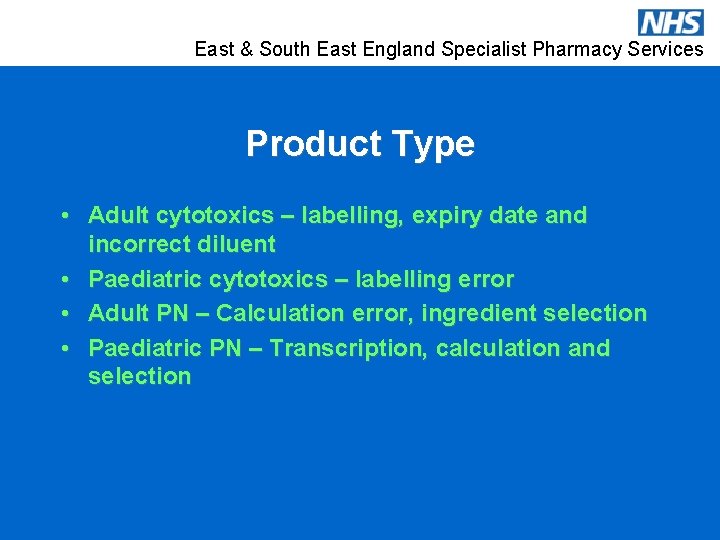 NHS

East & South East England Specialist Pharmacy Services

Product Type

• Adult cytotoxics – labelling, expiry date and incorrect diluent
• Paediatric cytotoxics – labelling error
• Adult PN – Calculation error, ingredient selection
• Paediatric PN – Transcription, calculation and selection